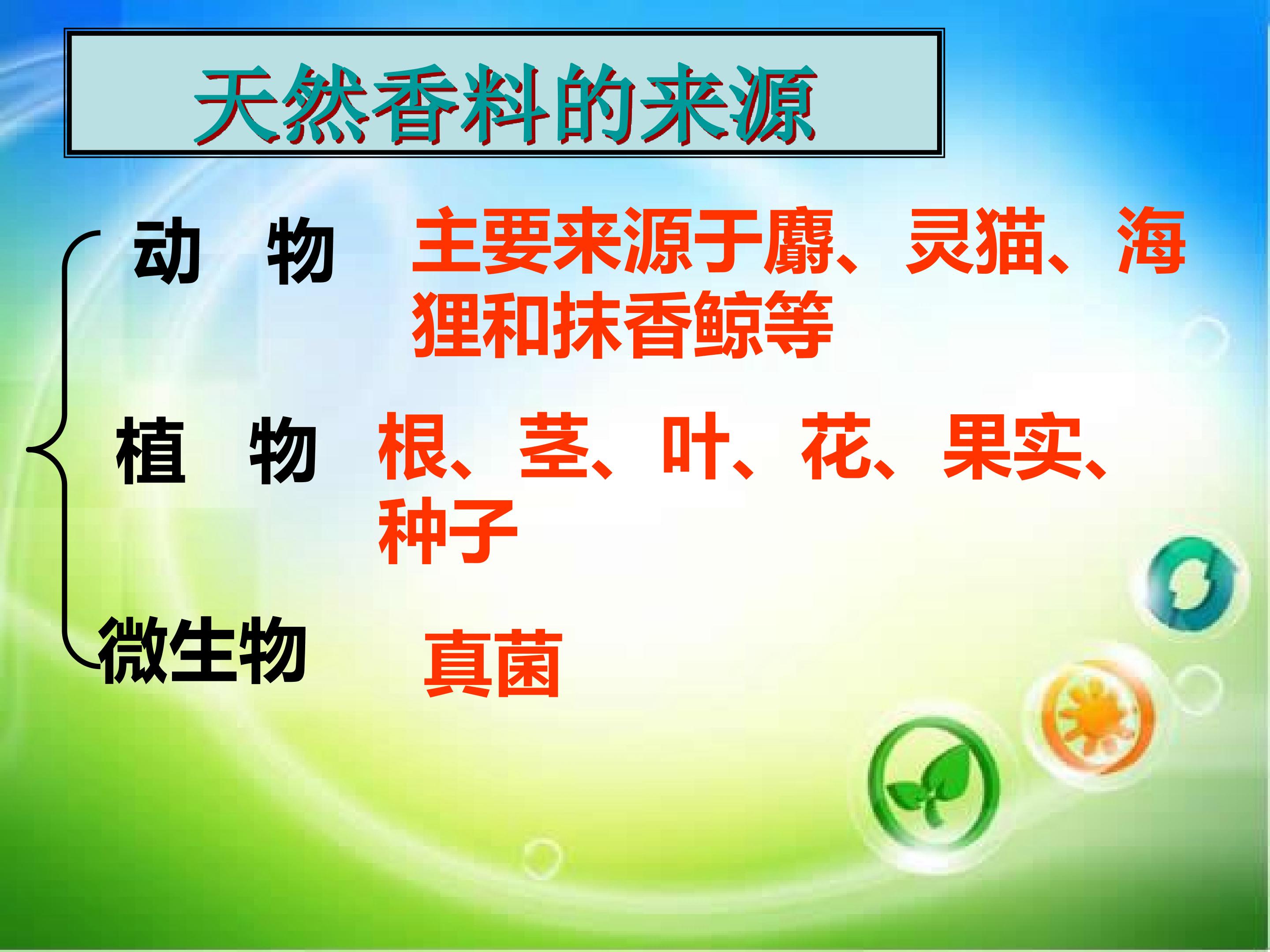 天然香料的来源

动　物　主要来源于麝、灵猫、海狸和抹香鲸等

植　物　根、茎、叶、花、果实、种子

微生物　真菌